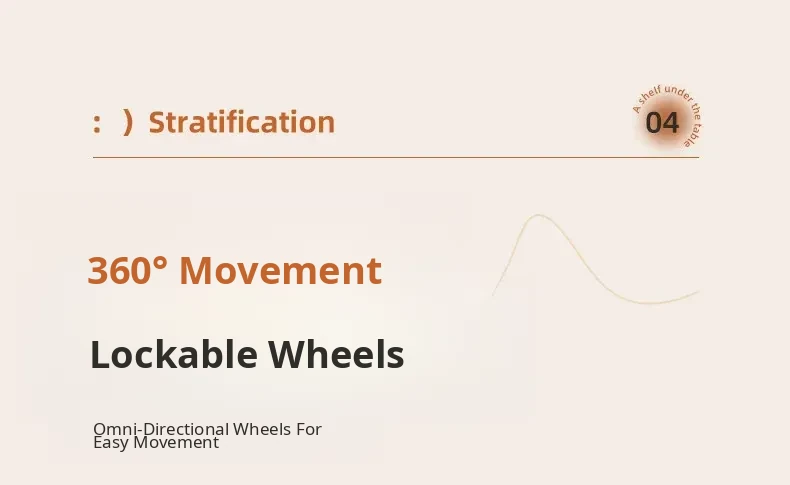 : ) Stratification

A shelf under the table
04

360° Movement

Lockable Wheels

Omni-Directional Wheels For Easy Movement